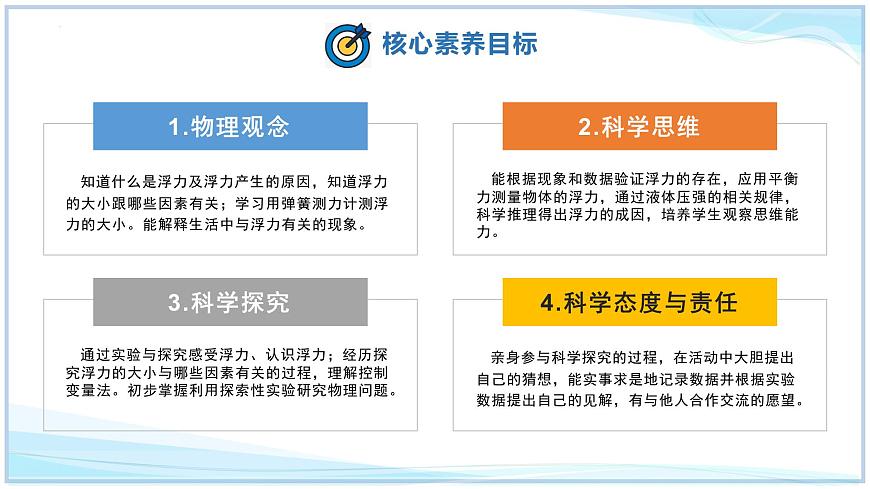 核心素养目标

1.物理观念

知道什么是浮力及浮力产生的原因，知道浮力的大小跟哪些因素有关；学习用弹簧测力计测浮力的大小。能解释生活中与浮力有关的现象。

2.科学思维

能根据现象和数据验证浮力的存在，应用平衡力测量物体的浮力，通过液体压强的相关规律，科学推理得出浮力的成因，培养学生观察思维能力。

3.科学探究

通过实验与探究感受浮力、认识浮力；经历探究浮力的大小与哪些因素有关的过程，理解控制变量法。初步掌握利用探索性实验研究物理问题。

4.科学态度与责任

亲身参与科学探究的过程，在活动中大胆提出自己的猜想，能实事求是地记录数据并根据实验数据提出自己的见解，有与他人合作交流的愿望。